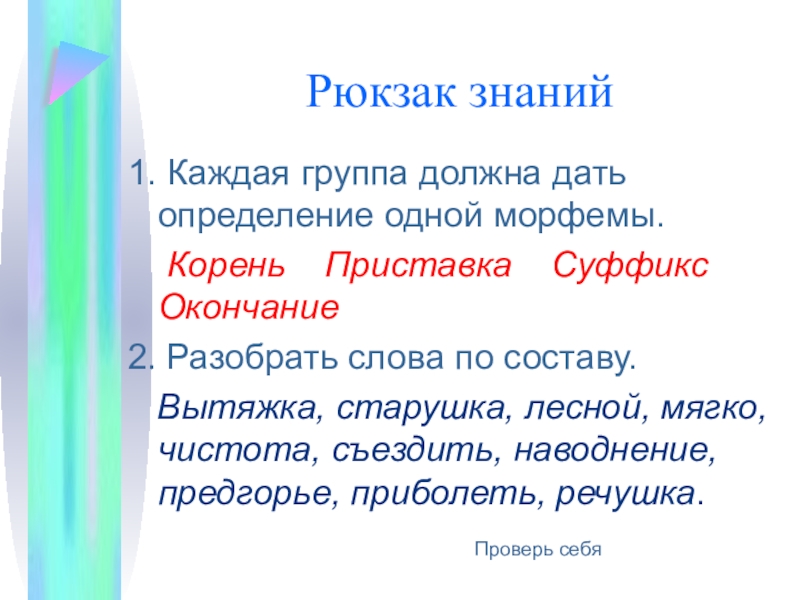 Рюкзак знаний

1. Каждая группа должна дать определение одной морфемы.

Корень Приставка Суффикс Окончание

2. Разобрать слова по составу.

Вытяжка, старушка, лесной, мягко, чистота, съездить, наводнение, предгорье, приболеть, речушка.

Проверь себя